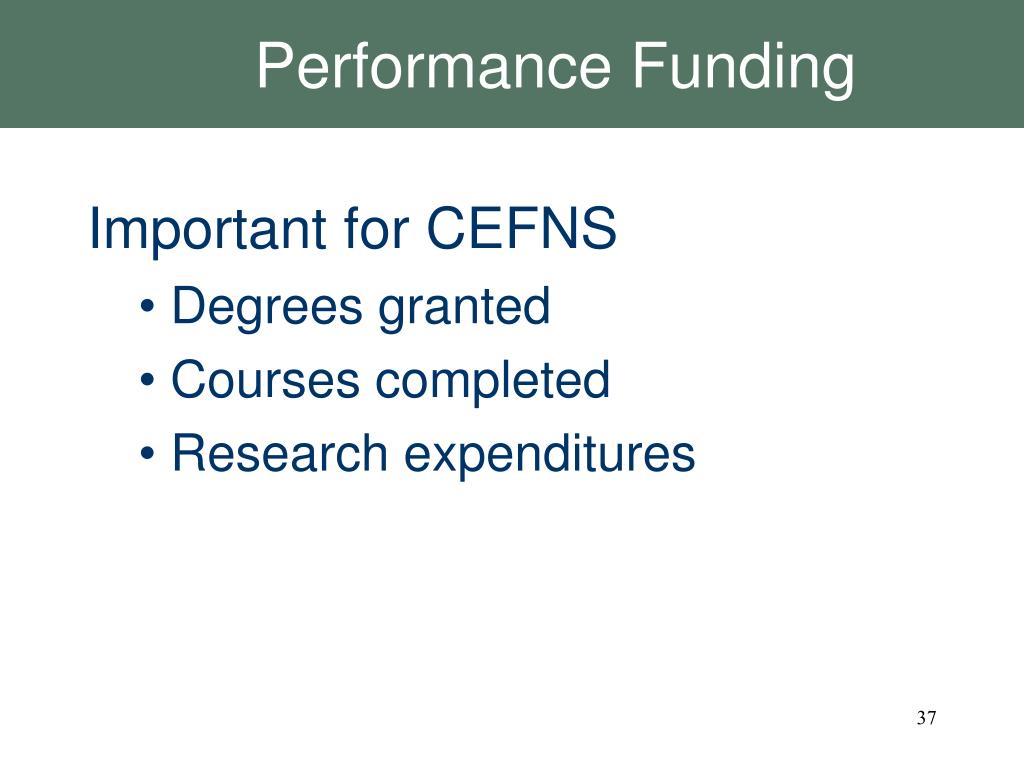 Performance Funding

Important for CEFNS

• Degrees granted
• Courses completed
• Research expenditures

37